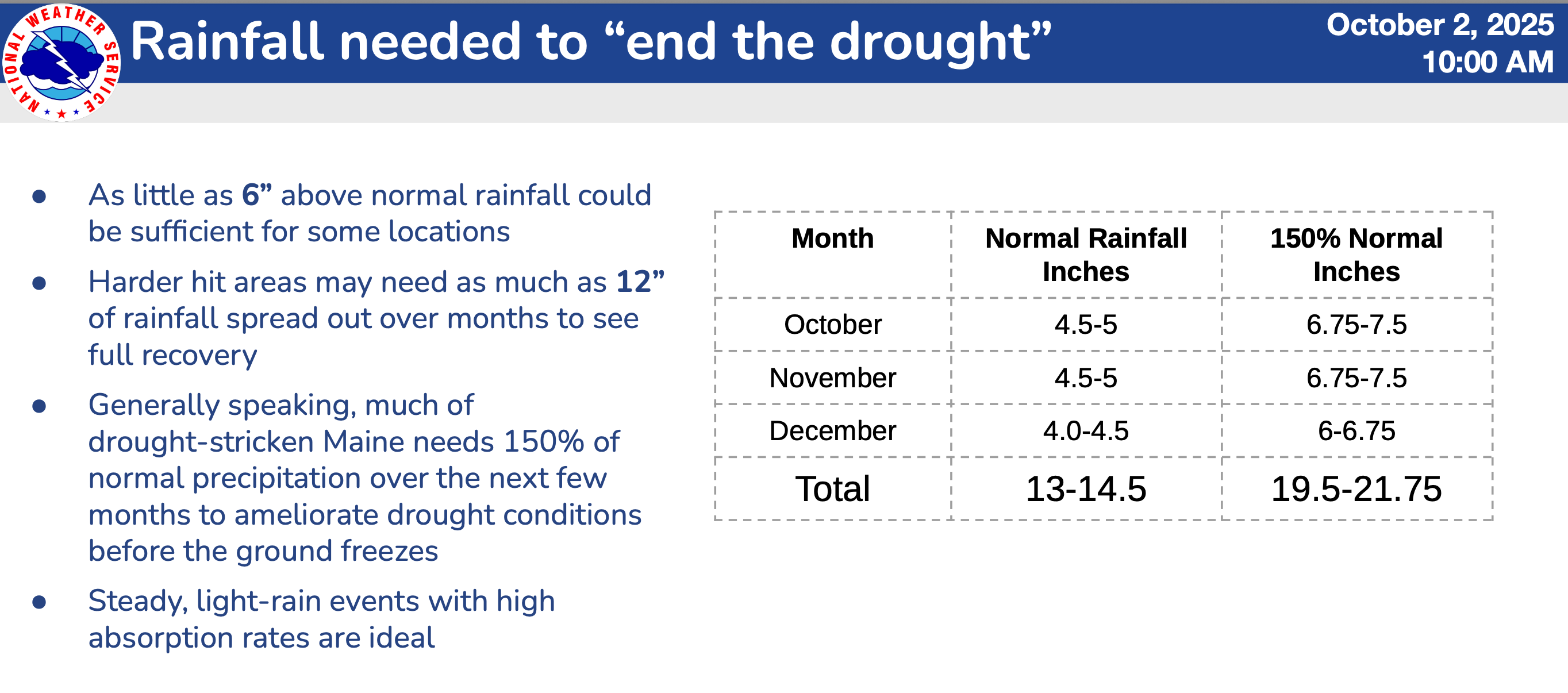 NATIONAL WEATHER SERVICE

Rainfall needed to “end the drought”

October 2, 2025
10:00 AM

- As little as 6” above normal rainfall could be sufficient for some locations
- Harder hit areas may need as much as 12” of rainfall spread out over months to see full recovery
- Generally speaking, much of drought-stricken Maine needs 150% of normal precipitation over the next few months to ameliorate drought conditions before the ground freezes
- Steady, light-rain events with high absorption rates are ideal

| Month | Normal Rainfall Inches | 150% Normal Inches |
|---|---|---|
| October | 4.5-5 | 6.75-7.5 |
| November | 4.5-5 | 6.75-7.5 |
| December | 4.0-4.5 | 6-6.75 |
| Total | 13-14.5 | 19.5-21.75 |